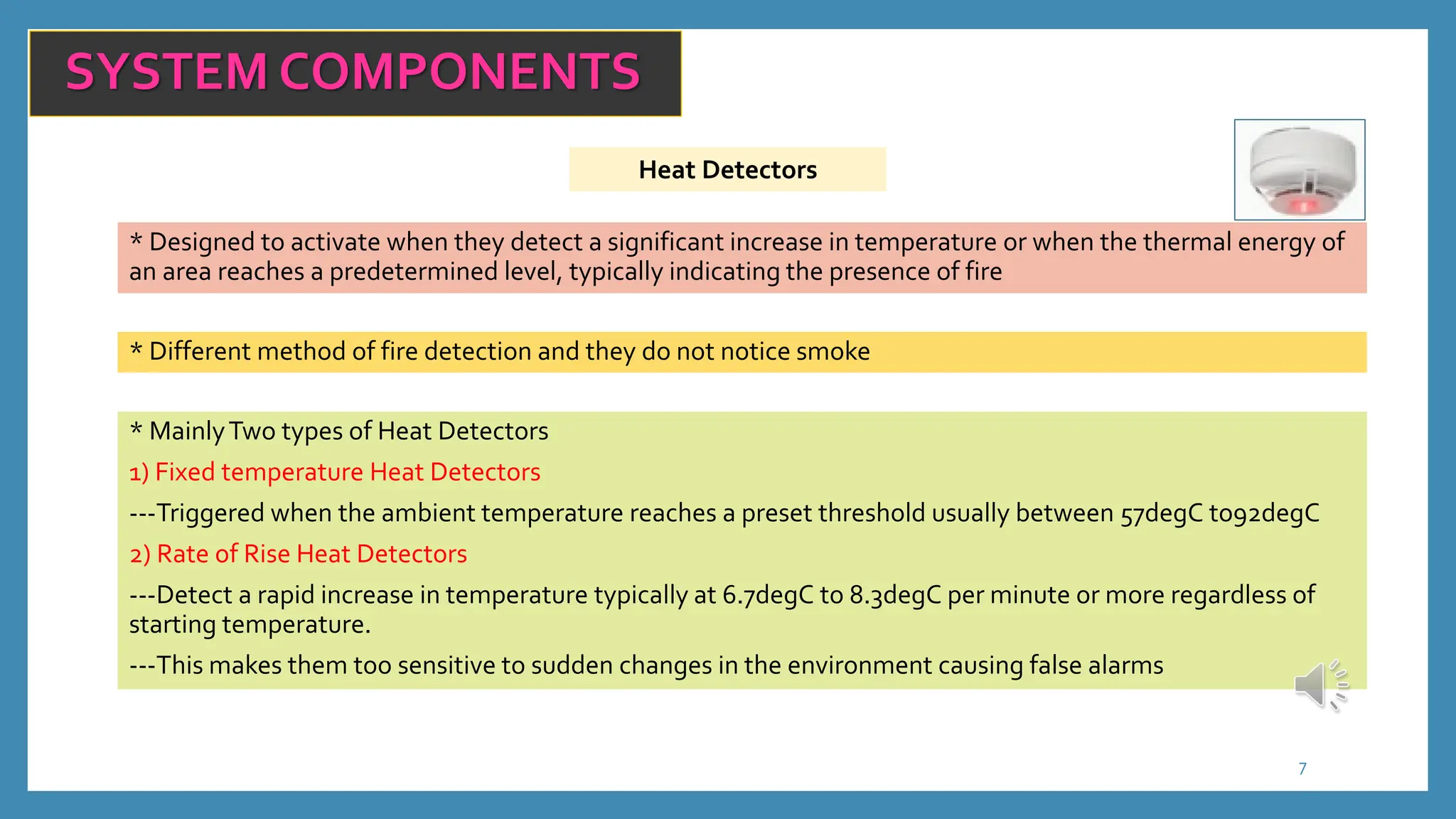 SYSTEM COMPONENTS

Heat Detectors

* Designed to activate when they detect a significant increase in temperature or when the thermal energy of an area reaches a predetermined level, typically indicating the presence of fire

* Different method of fire detection and they do not notice smoke

* Mainly Two types of Heat Detectors

1) Fixed temperature Heat Detectors

---Triggered when the ambient temperature reaches a preset threshold usually between 57degC to92degC

2) Rate of Rise Heat Detectors

---Detect a rapid increase in temperature typically at 6.7degC to 8.3degC per minute or more regardless of starting temperature.

---This makes them too sensitive to sudden changes in the environment causing false alarms

7